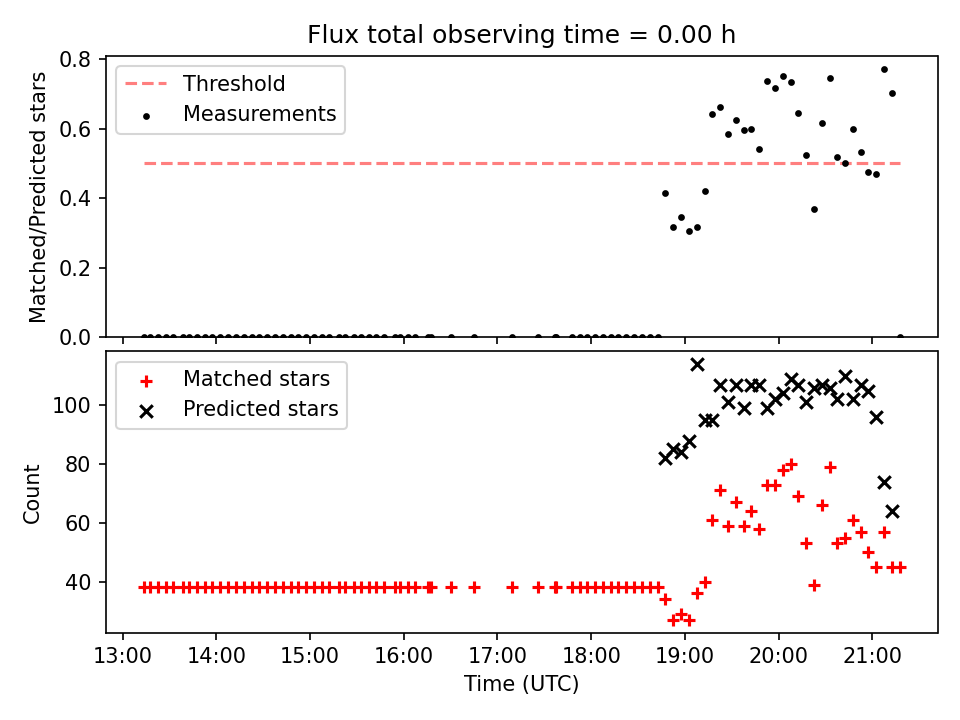 Flux total observing time = 0.00 h

Threshold
Measurements

Matched/Predicted stars

0.8
0.6
0.4
0.2
0.0

Matched stars
Predicted stars

Count

100
80
60
40

13:00 14:00 15:00 16:00 17:00 18:00 19:00 20:00 21:00

Time (UTC)